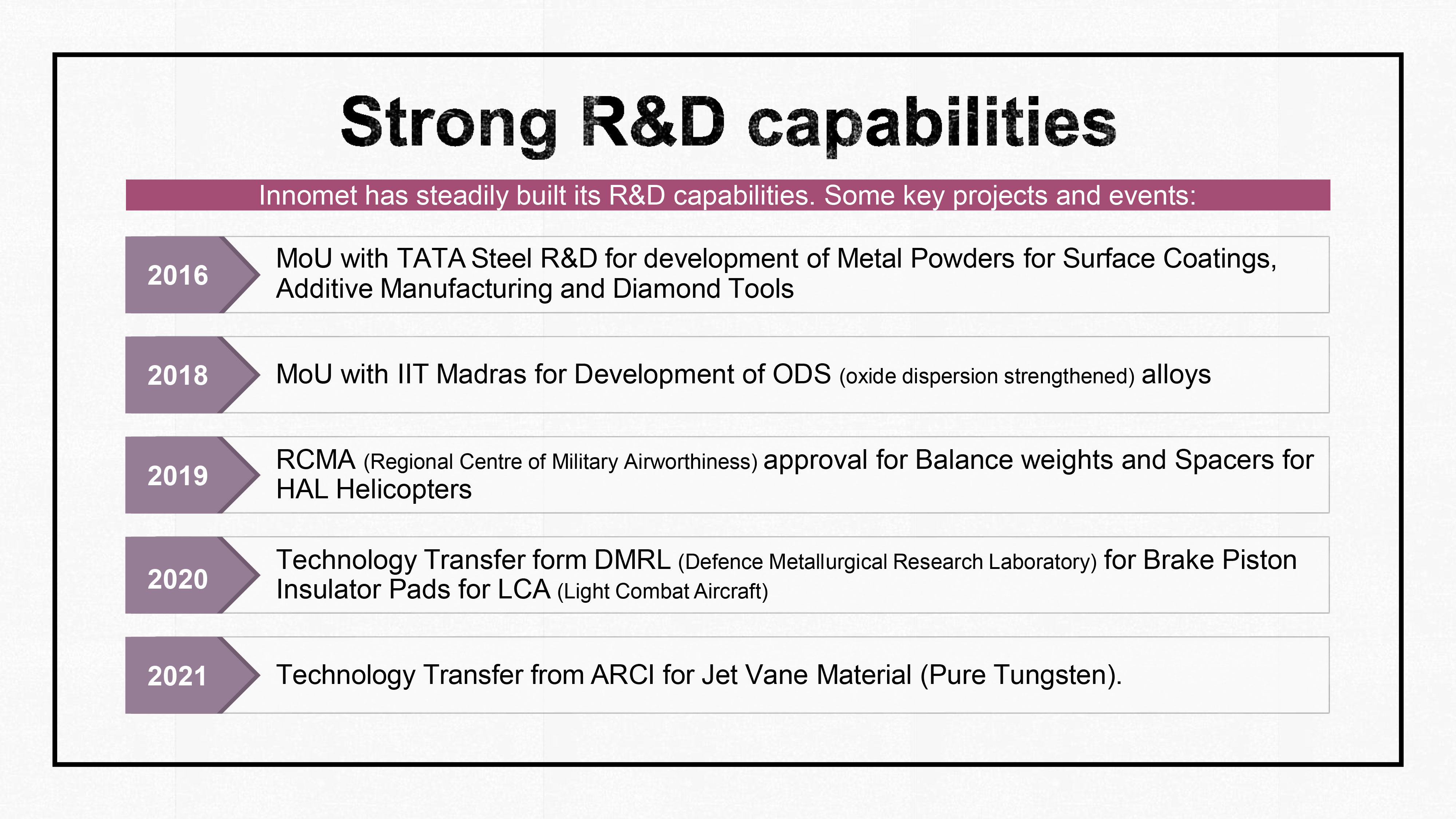 Strong R&D capabilities

Innomet has steadily built its R&D capabilities. Some key projects and events:

2016

MoU with TATA Steel R&D for development of Metal Powders for Surface Coatings, Additive Manufacturing and Diamond Tools

2018

MoU with IIT Madras for Development of ODS (oxide dispersion strengthened) alloys

2019

RCMA (Regional Centre of Military Airworthiness) approval for Balance weights and Spacers for HAL Helicopters

2020

Technology Transfer form DMRL (Defence Metallurgical Research Laboratory) for Brake Piston Insulator Pads for LCA (Light Combat Aircraft)

2021

Technology Transfer from ARCI for Jet Vane Material (Pure Tungsten).